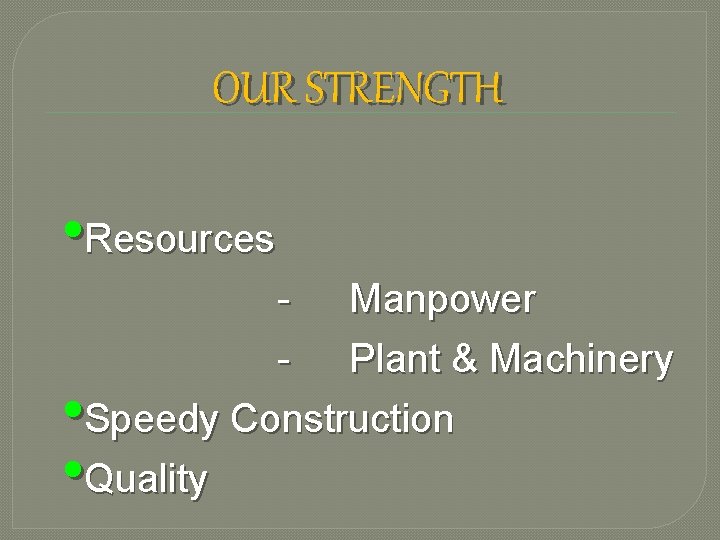 OUR STRENGTH

•Resources

- Manpower

- Plant & Machinery

•Speedy Construction

•Quality